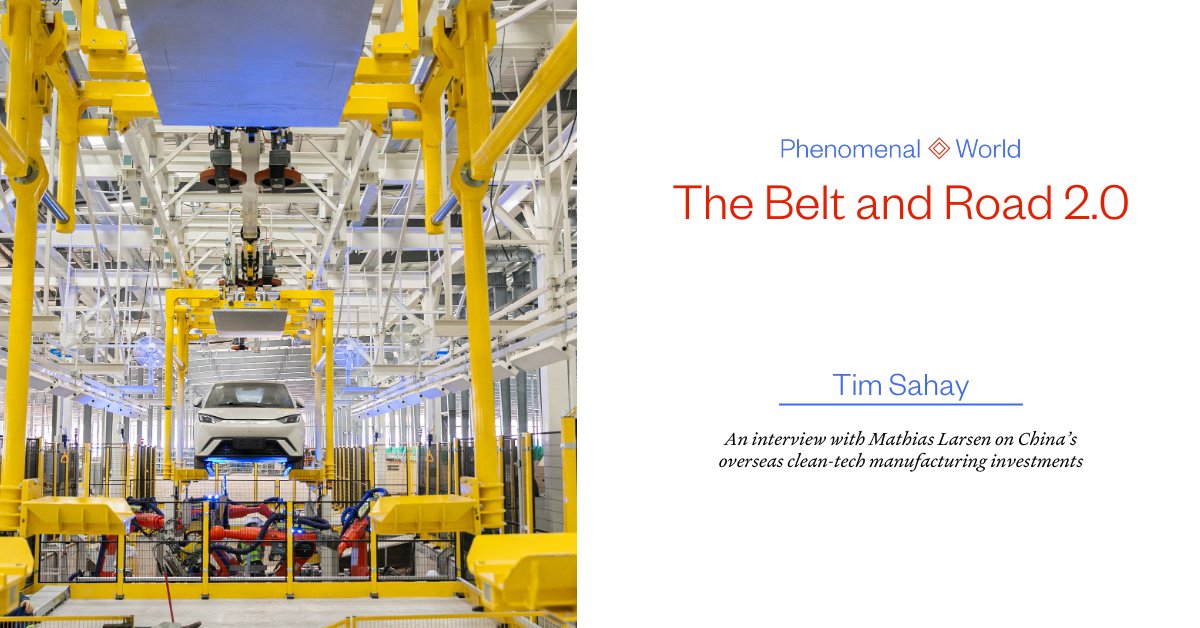 Phenomenal World

The Belt and Road 2.0

Tim Sahay

An interview with Mathias Larsen on China's overseas clean-tech manufacturing investments